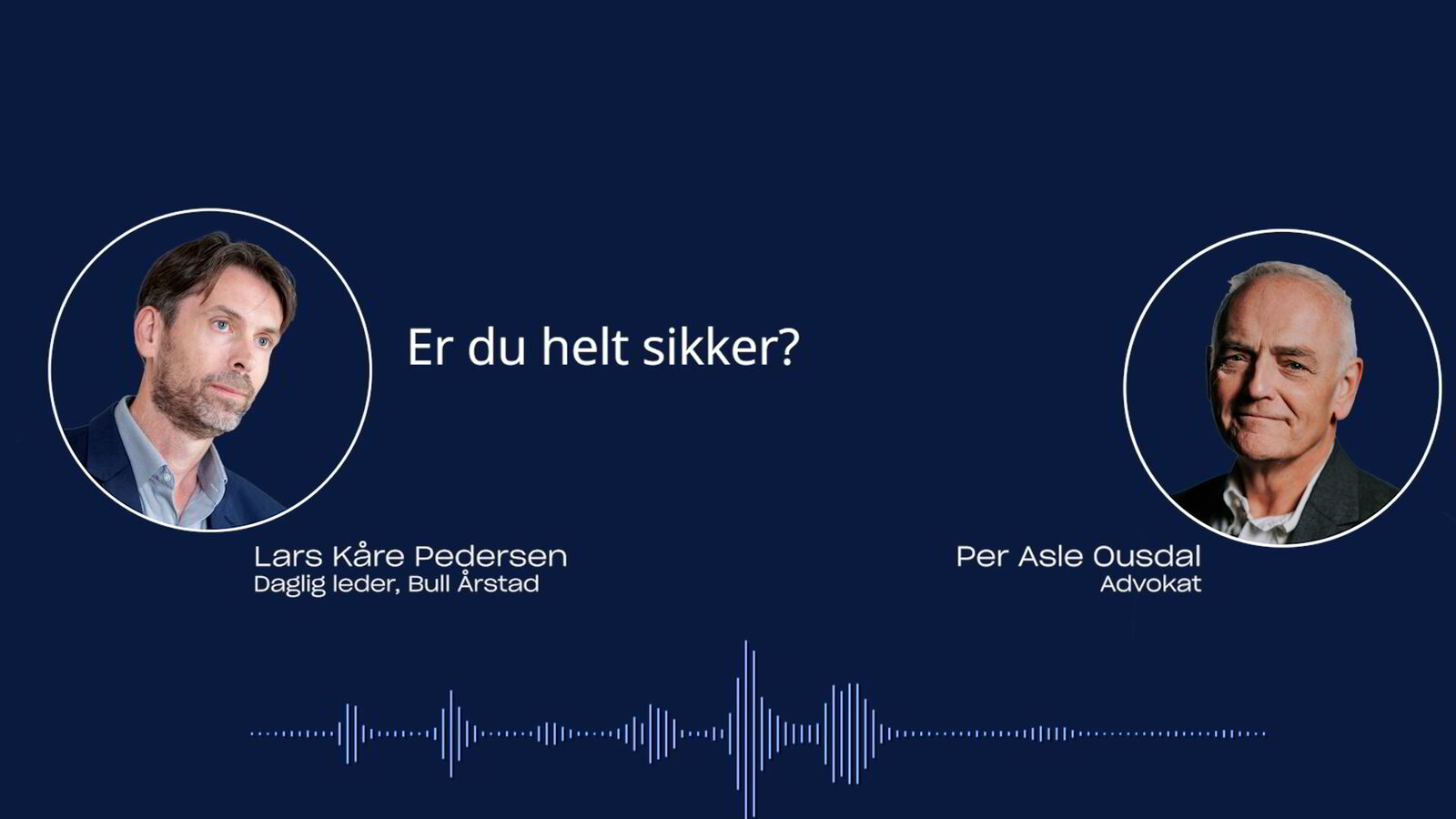 Er du helt sikker?

Lars Kåre Pedersen
Daglig leder, Bull Årstad

Per Asle Ousdal
Advokat